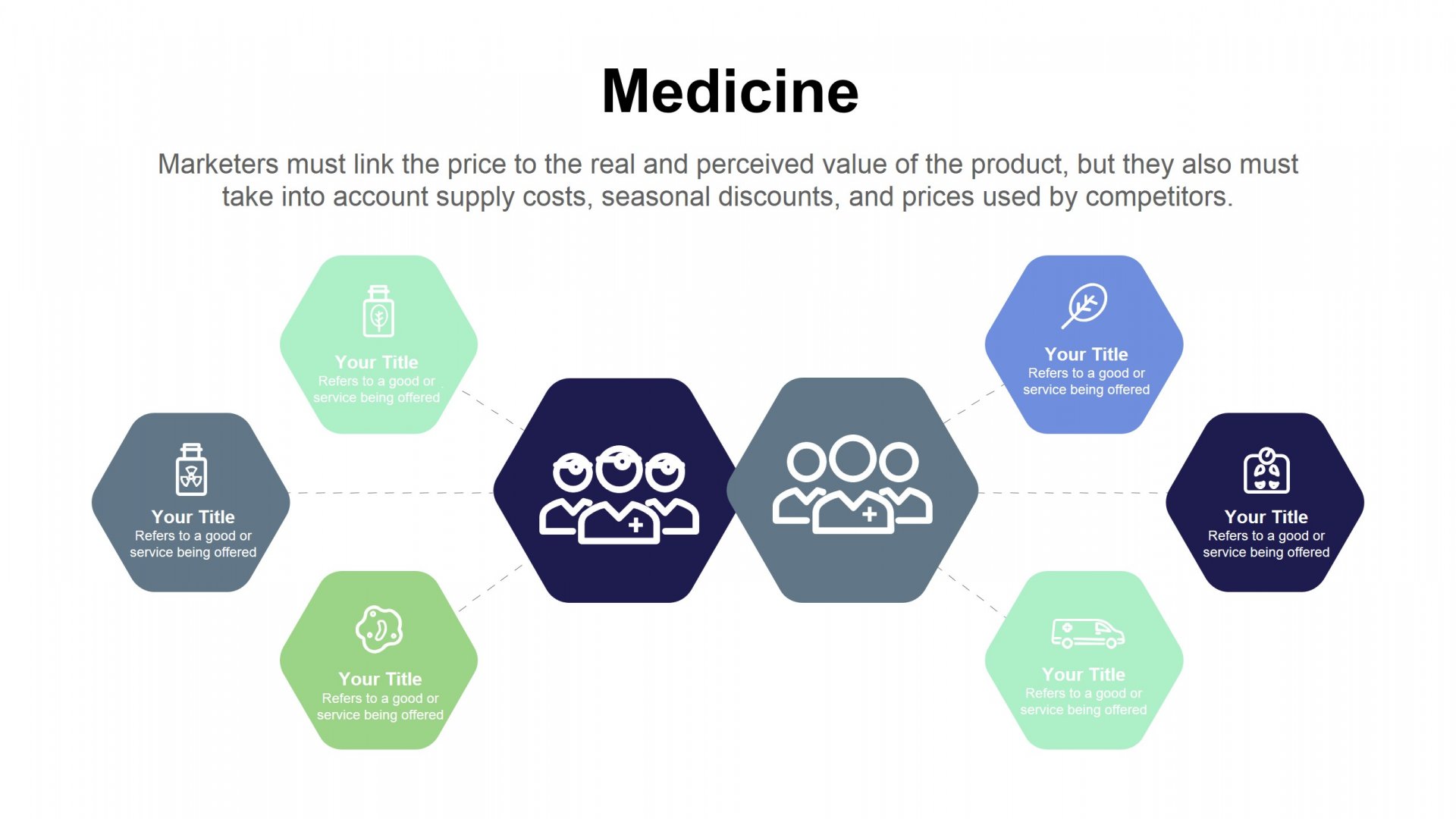 Medicine

Marketers must link the price to the real and perceived value of the product, but they also must take into account supply costs, seasonal discounts, and prices used by competitors.

Your Title
Refers to a good or service being offered

Your Title
Refers to a good or service being offered

Your Title
Refers to a good or service being offered

Your Title
Refers to a good or service being offered

Your Title
Refers to a good or service being offered

Your Title
Refers to a good or service being offered